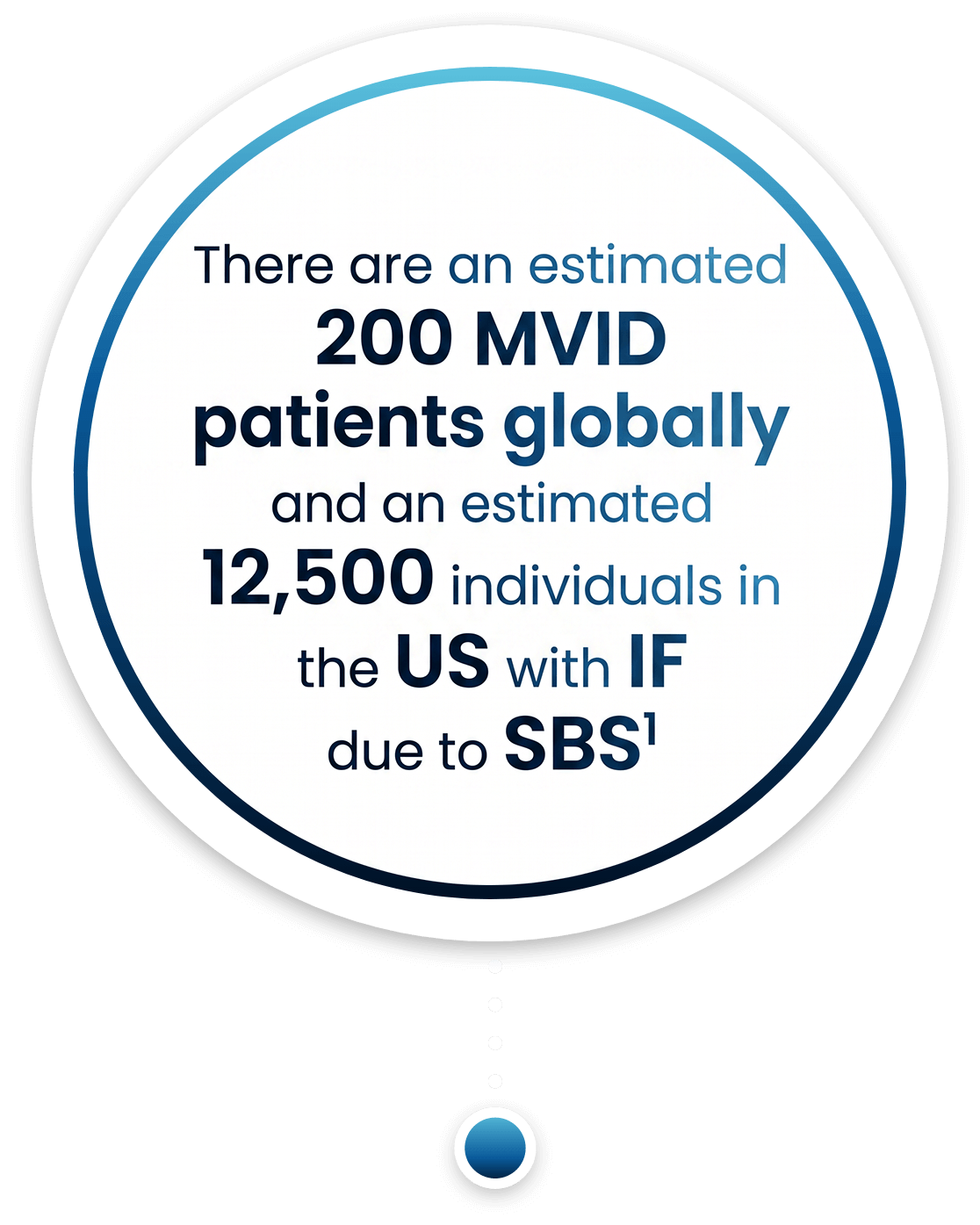 There are an estimated 200 MVID patients globally and an estimated 12,500 individuals in the US with IF due to SBS$^1$